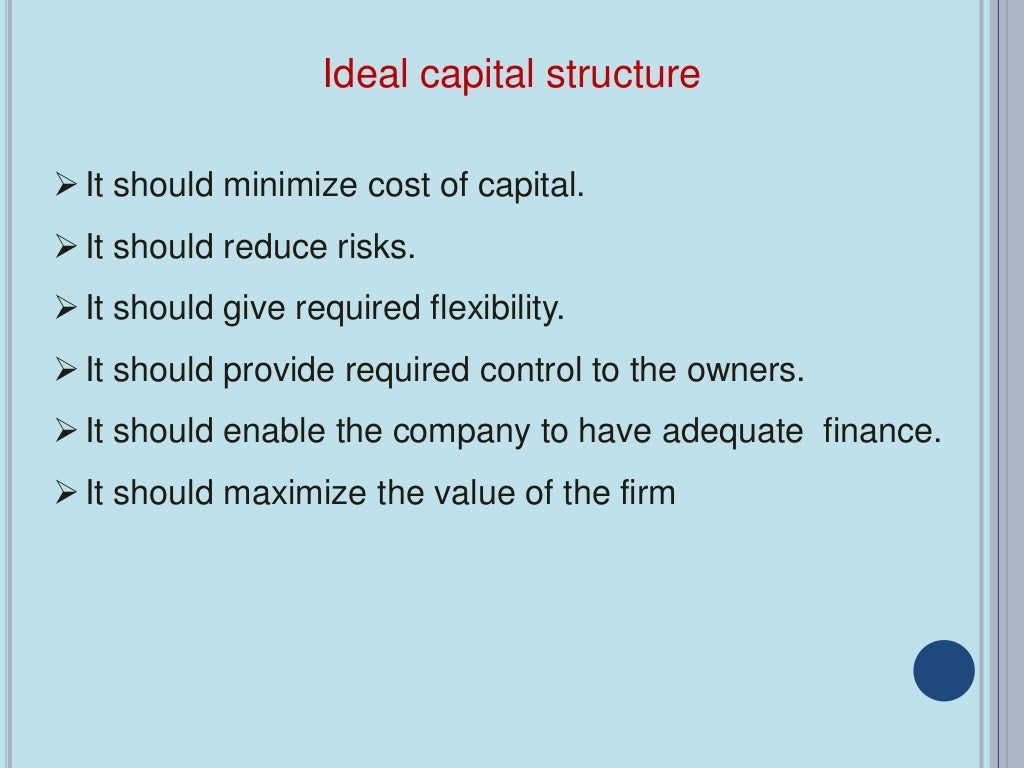 Ideal capital structure

➢ It should minimize cost of capital.

➢ It should reduce risks.

➢ It should give required flexibility.

➢ It should provide required control to the owners.

➢ It should enable the company to have adequate finance.

➢ It should maximize the value of the firm